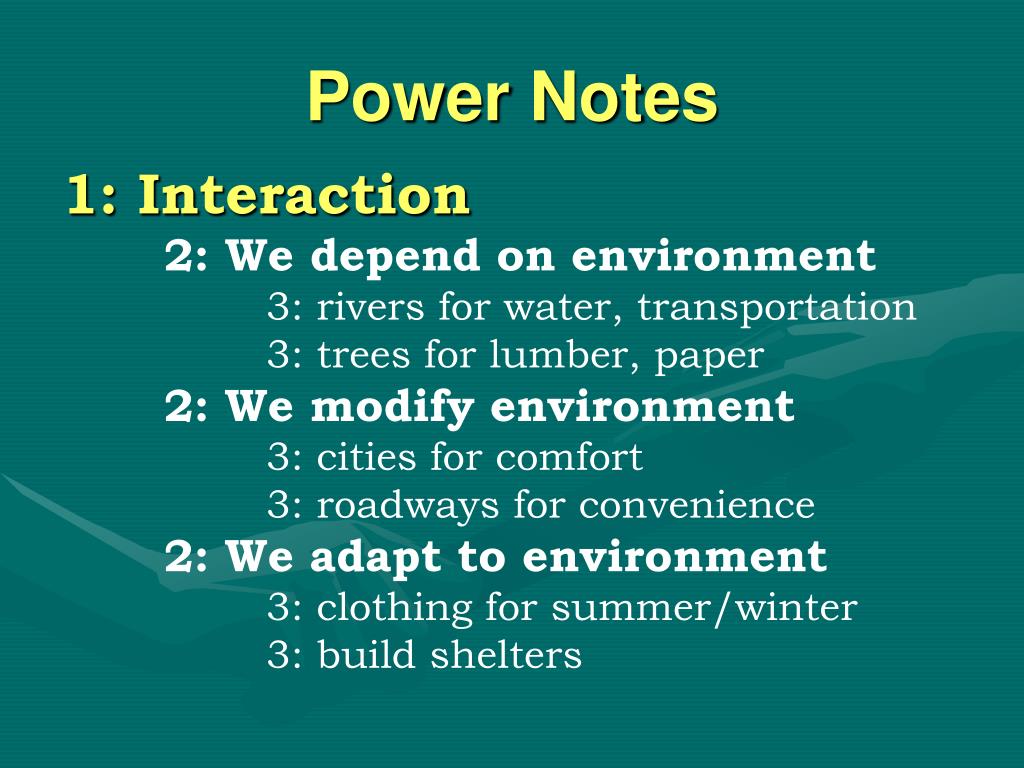 Power Notes

1: Interaction

2: We depend on environment

3: rivers for water, transportation

3: trees for lumber, paper

2: We modify environment

3: cities for comfort

3: roadways for convenience

2: We adapt to environment

3: clothing for summer/winter

3: build shelters